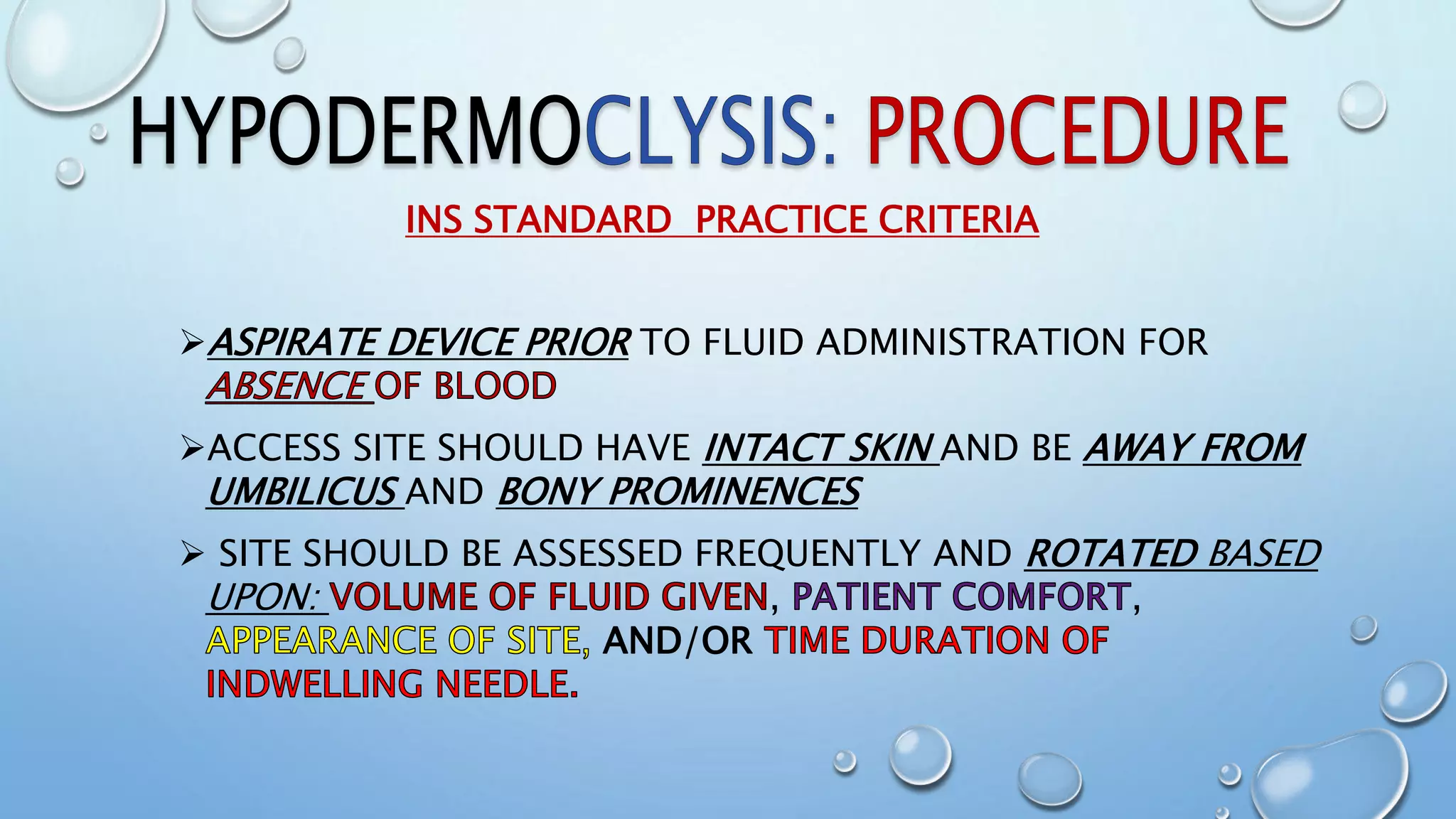 HYPODERMOCLYSIS: PROCEDURE

INS STANDARD  PRACTICE CRITERIA

➢ ASPIRATE DEVICE PRIOR TO FLUID ADMINISTRATION FOR ABSENCE OF BLOOD

➢ ACCESS SITE SHOULD HAVE INTACT SKIN AND BE AWAY FROM UMBILICUS AND BONY PROMINENCES

➢ SITE SHOULD BE ASSESSED FREQUENTLY AND ROTATED BASED UPON: VOLUME OF FLUID GIVEN, PATIENT COMFORT, APPEARANCE OF SITE, AND/OR TIME DURATION OF INDWELLING NEEDLE.